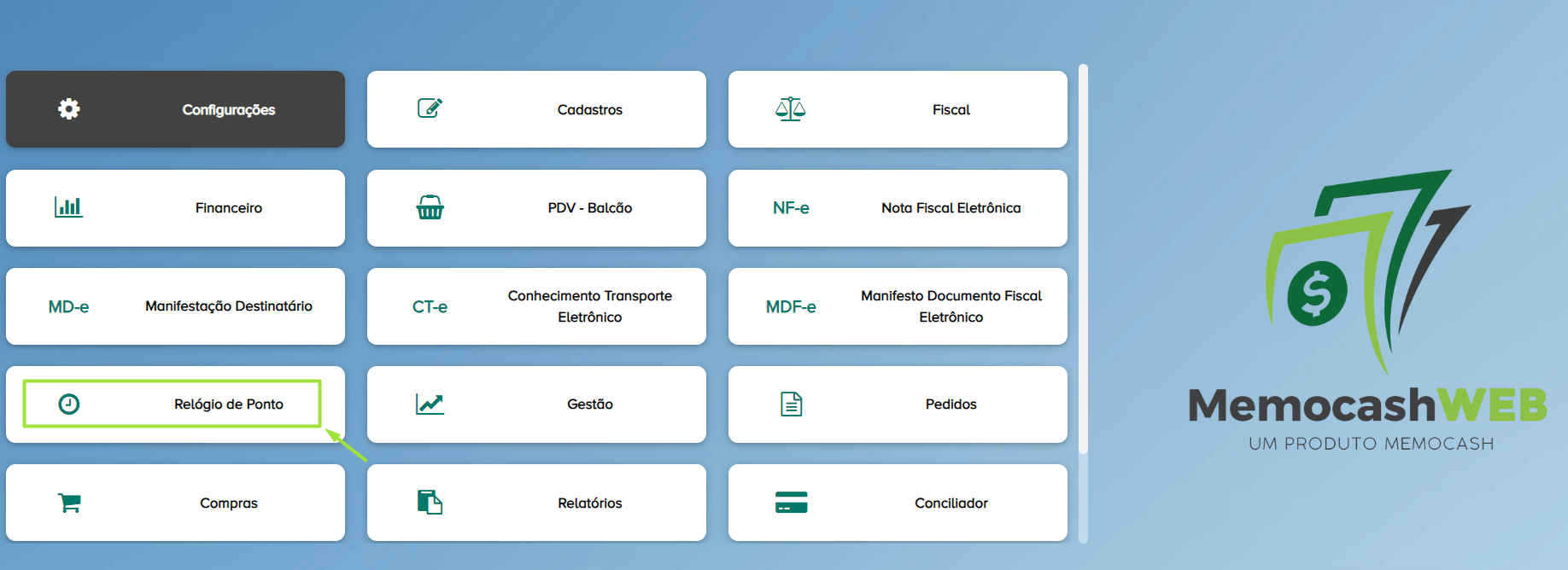 Configurações

Cadastros

Fiscal

Financeiro

PDV - Balcão

NF-e Nota Fiscal Eletrônica

MD-e Manifestação Destinatário

CT-e Conhecimento Transporte Eletrônico

MDF-e Manifesto Documento Fiscal Eletrônico

Relógio de Ponto

Gestão

Pedidos

Compras

Relatórios

Conciliador

$

MemocashWEB
UM PRODUTO MEMOCASH